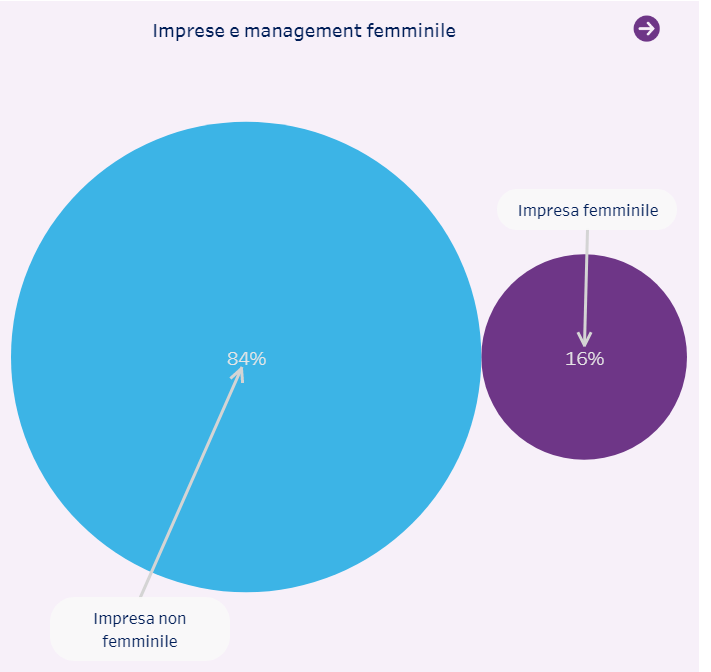 Imprese e management femminile

Impresa femminile

84%

16%

Impresa non femminile